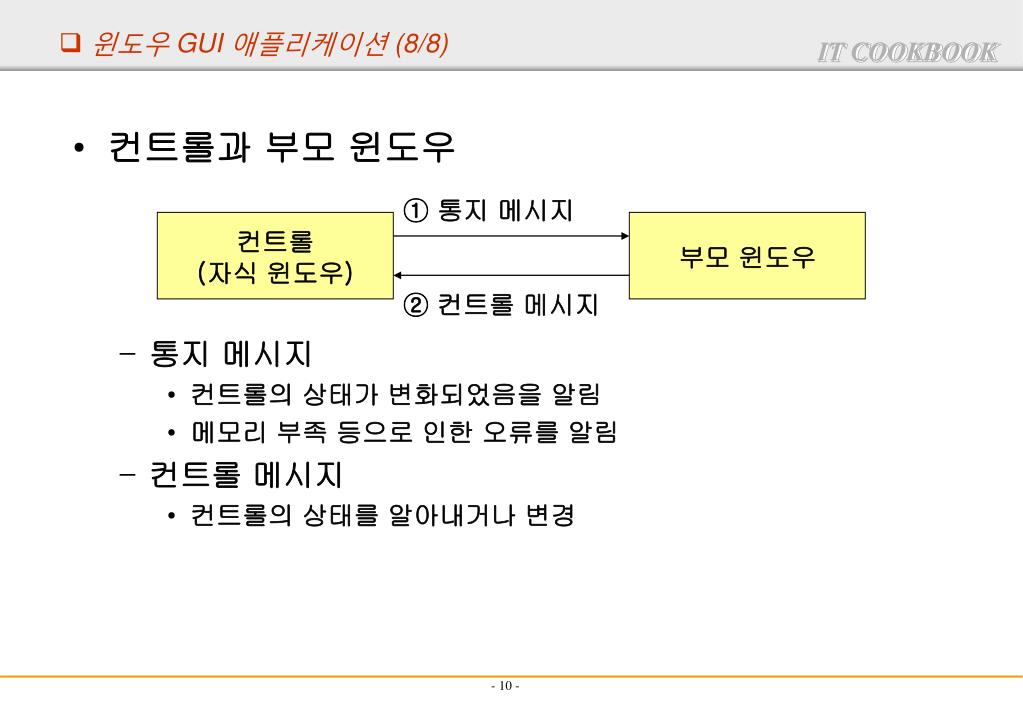 ❑ 윈도우 GUI 애플리케이션 (8/8)

IT COOKBOOK

• 컨트롤과 부모 윈도우

컨트롤
(자식 윈도우)

① 통지 메시지

② 컨트롤 메시지

부모 윈도우

– 통지 메시지
  • 컨트롤의 상태가 변화되었음을 알림
  • 메모리 부족 등으로 인한 오류를 알림
– 컨트롤 메시지
  • 컨트롤의 상태를 알아내거나 변경

- 10 -